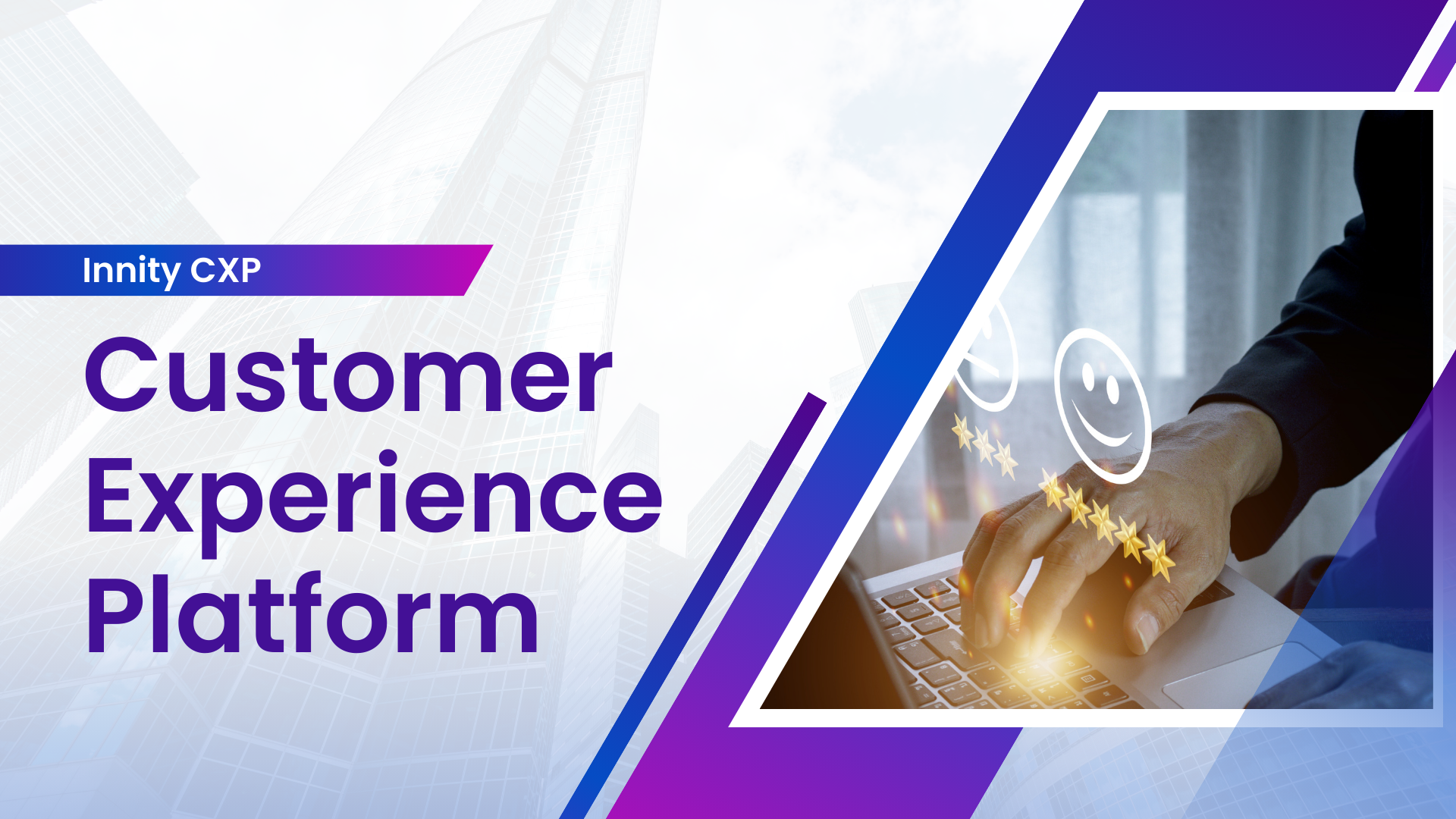 Innity CXP

Customer Experience Platform